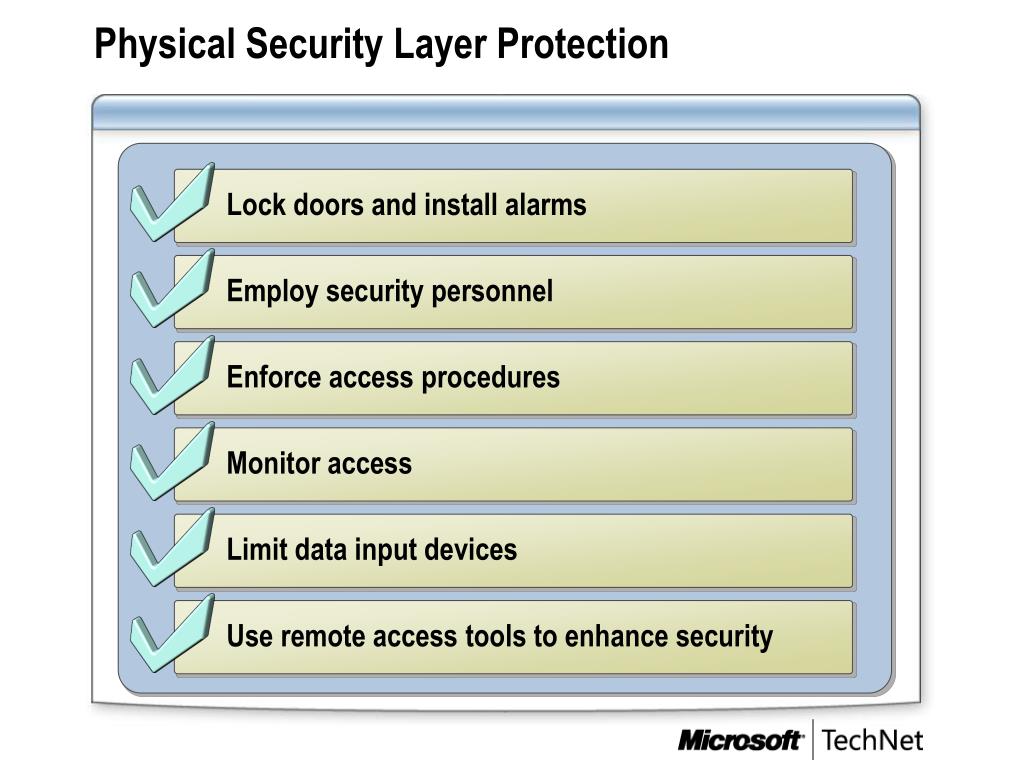 Physical Security Layer Protection

Lock doors and install alarms

Employ security personnel

Enforce access procedures

Monitor access

Limit data input devices

Use remote access tools to enhance security

Microsoft TechNet